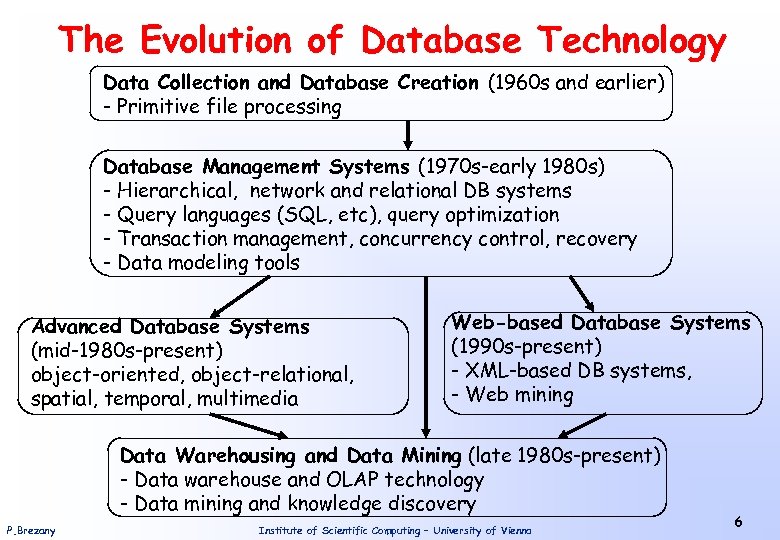 The Evolution of Database Technology

Data Collection and Database Creation (1960s and earlier)
- Primitive file processing

Database Management Systems (1970s-early 1980s)
- Hierarchical, network and relational DB systems
- Query languages (SQL, etc), query optimization
- Transaction management, concurrency control, recovery
- Data modeling tools

Advanced Database Systems
(mid-1980s-present)
object-oriented, object-relational, spatial, temporal, multimedia

Web-based Database Systems
(1990s-present)
- XML-based DB systems,
- Web mining

Data Warehousing and Data Mining (late 1980s-present)
- Data warehouse and OLAP technology
- Data mining and knowledge discovery

P.Brezany
Institute of Scientific Computing – University of Vienna
6